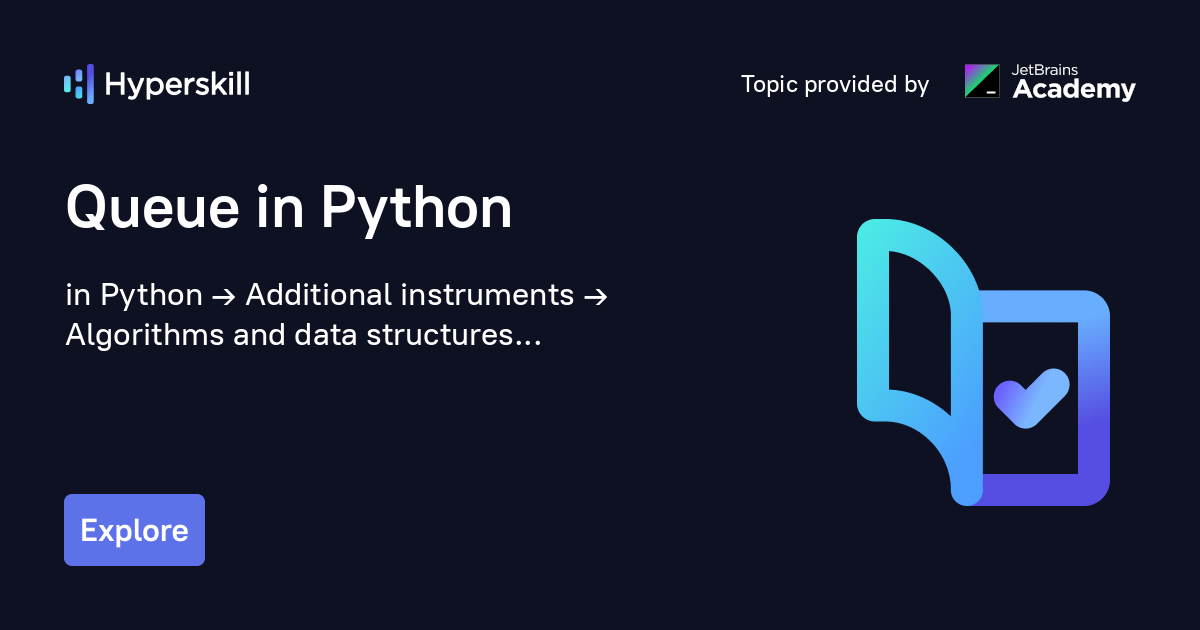 Hyperskill

Topic provided by JetBrains Academy

Queue in Python

in Python → Additional instruments → Algorithms and data structures...

Explore